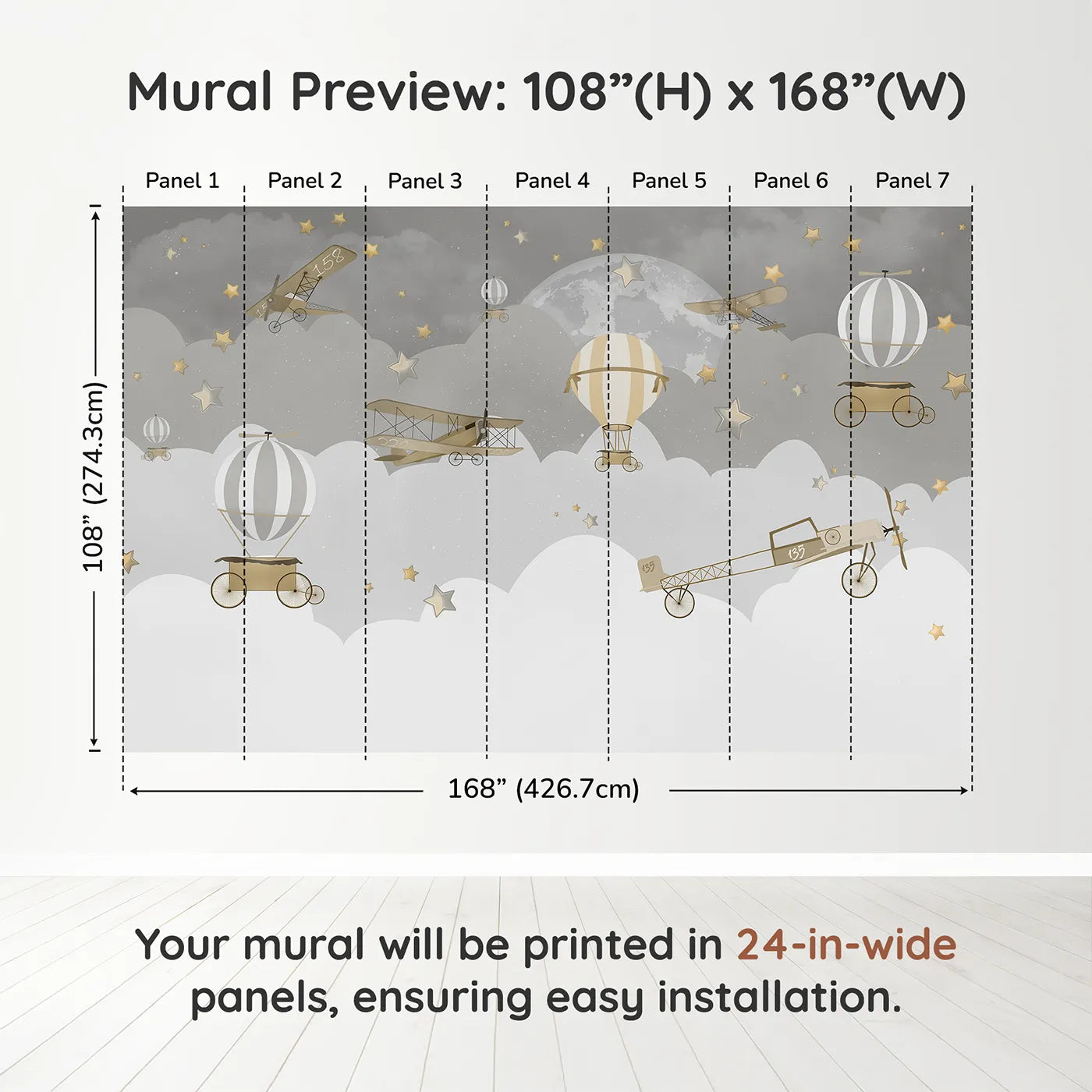 Mural Preview: 108”(H) x 168”(W)

Panel 1 Panel 2 Panel 3 Panel 4 Panel 5 Panel 6 Panel 7

108” (274.3cm)

158

220

135

135

168” (426.7cm)

Your mural will be printed in 24-in-wide panels, ensuring easy installation.